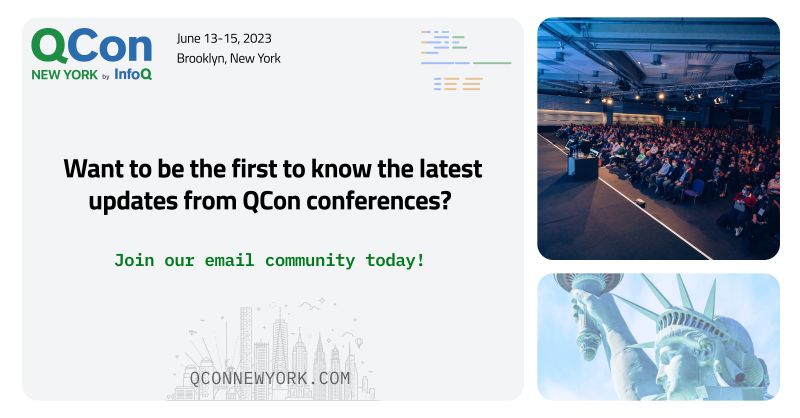 QCon
NEW YORK by InfoQ

June 13-15, 2023
Brooklyn, New York

Want to be the first to know the latest updates from QCon conferences?

Join our email community today!

QCONNEWYORK.COM